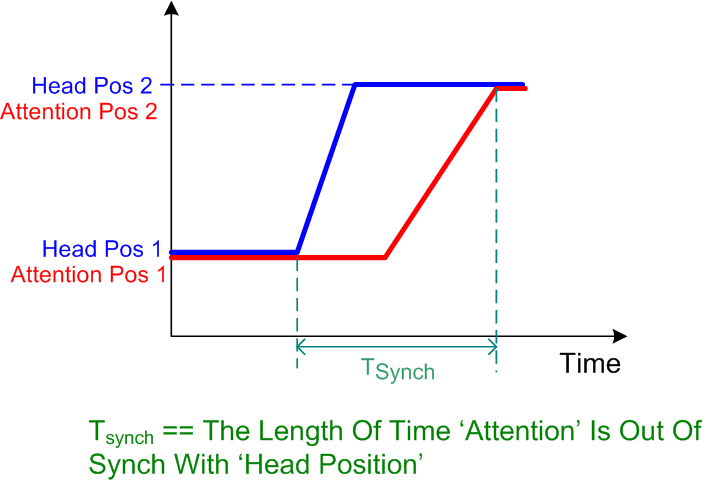 Head Pos 2
Attention Pos 2
Head Pos 1
Attention Pos 1
$T_{Synch}$
Time

$T_{synch}$ == The Length Of Time ‘Attention’ Is Out Of Synch With ‘Head Position’